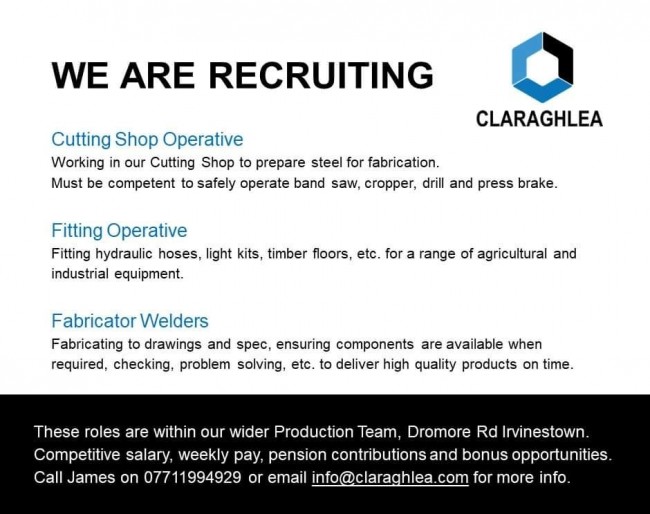 WE ARE RECRUITING

CLARAGHLEA

Cutting Shop Operative
Working in our Cutting Shop to prepare steel for fabrication.
Must be competent to safely operate band saw, cropper, drill and press brake.

Fitting Operative
Fitting hydraulic hoses, light kits, timber floors, etc. for a range of agricultural and industrial equipment.

Fabricator Welders
Fabricating to drawings and spec, ensuring components are available when required, checking, problem solving, etc. to deliver high quality products on time.

These roles are within our wider Production Team, Dromore Rd Irvinestown.
Competitive salary, weekly pay, pension contributions and bonus opportunities.
Call James on 07711994929 or email info@claraghlea.com for more info.